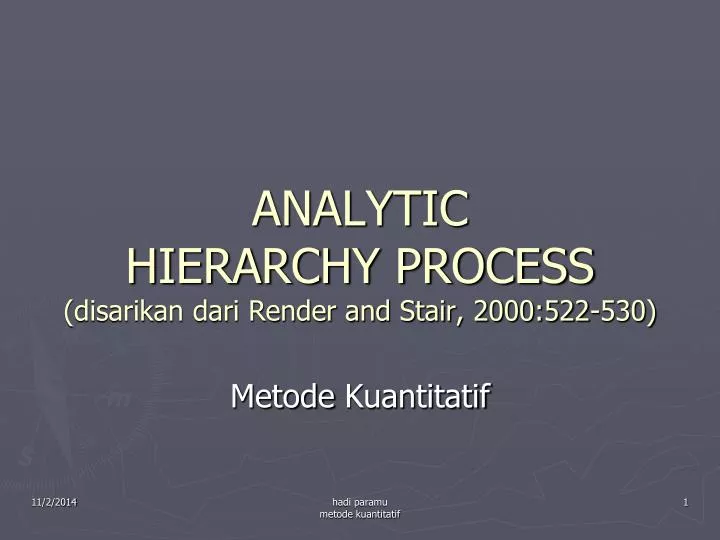 ANALYTIC
HIERARCHY PROCESS
(disarikan dari Render and Stair, 2000:522-530)

Metode Kuantitatif

11/2/2014

hadi paramu
metode kuantitatif

1